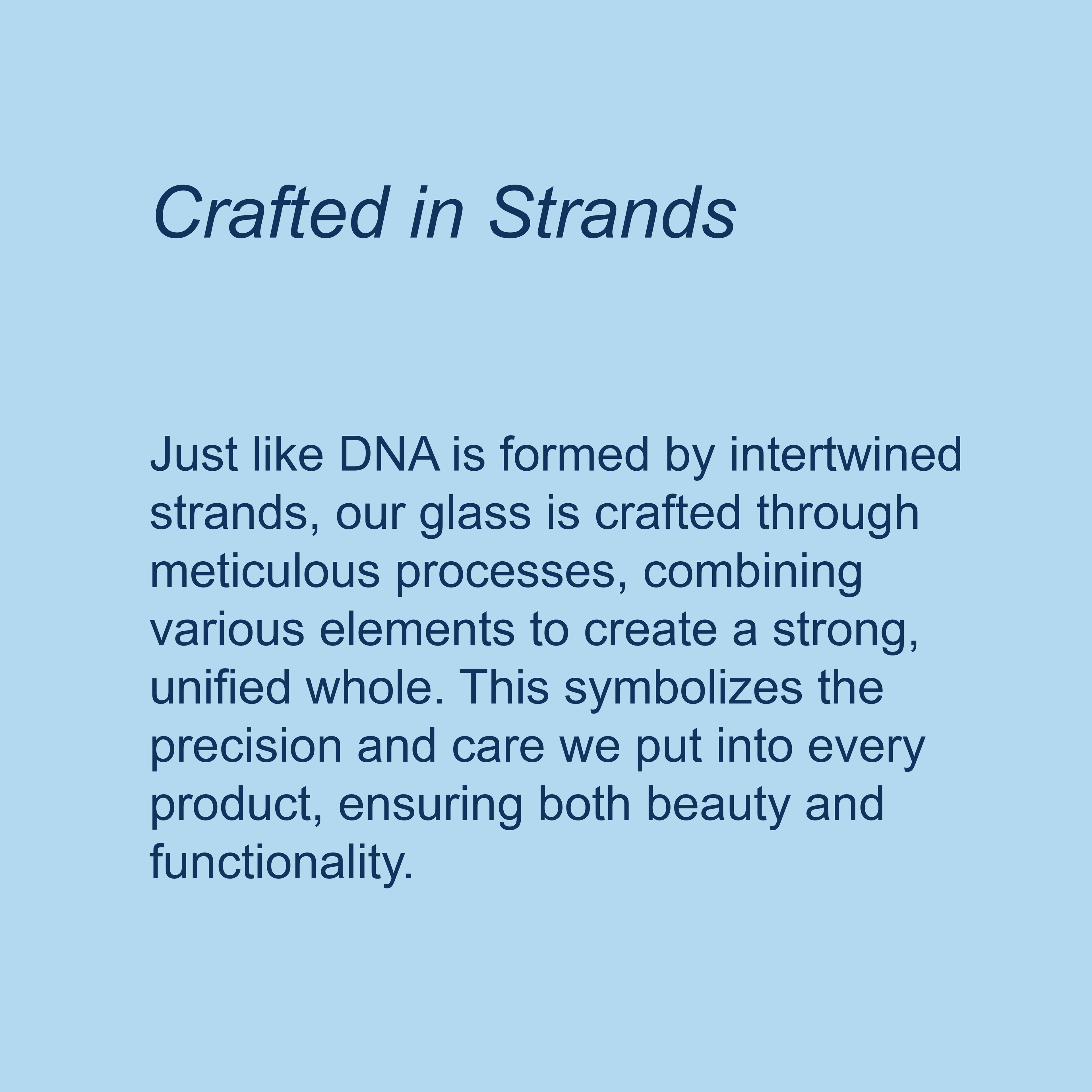 Crafted in Strands

Just like DNA is formed by intertwined strands, our glass is crafted through meticulous processes, combining various elements to create a strong, unified whole. This symbolizes the precision and care we put into every product, ensuring both beauty and functionality.